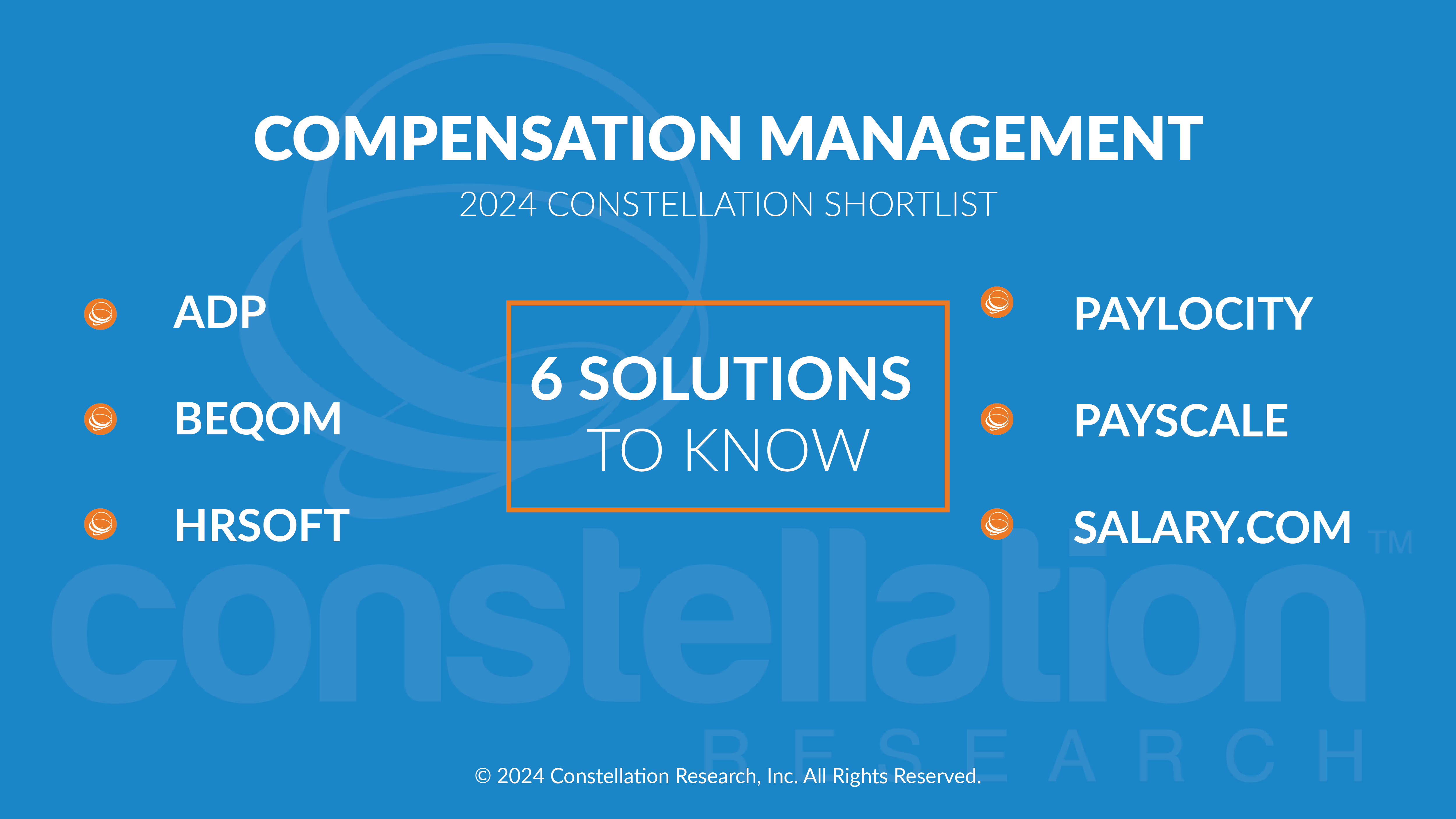 COMPENSATION MANAGEMENT

2024 CONSTELLATION SHORTLIST

ADP

BEQOM

HRSOFT

6 SOLUTIONS TO KNOW

PAYLOCITY

PAYSCALE

SALARY.COM

constellation™
RESEARCH

© 2024 Constellation Research, Inc. All Rights Reserved.